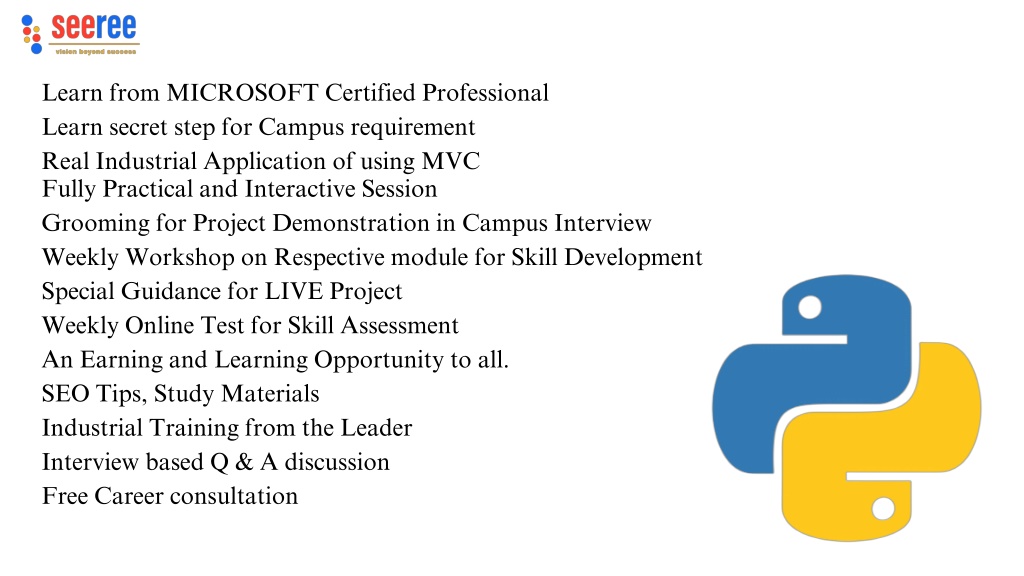 seeree
vision beyond success

Learn from MICROSOFT Certified Professional
Learn secret step for Campus requirement
Real Industrial Application of using MVC
Fully Practical and Interactive Session
Grooming for Project Demonstration in Campus Interview
Weekly Workshop on Respective module for Skill Development
Special Guidance for LIVE Project
Weekly Online Test for Skill Assessment
An Earning and Learning Opportunity to all.
SEO Tips, Study Materials
Industrial Training from the Leader
Interview based Q & A discussion
Free Career consultation